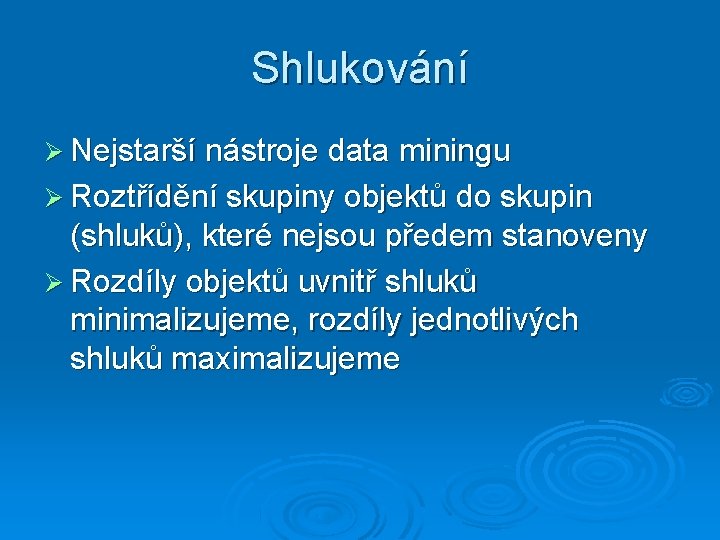 Shlukování

➢ Nejstarší nástroje data miningu
➢ Roztřídění skupiny objektů do skupin (shluků), které nejsou předem stanoveny
➢ Rozdíly objektů uvnitř shluků minimalizujeme, rozdíly jednotlivých shluků maximalizujeme